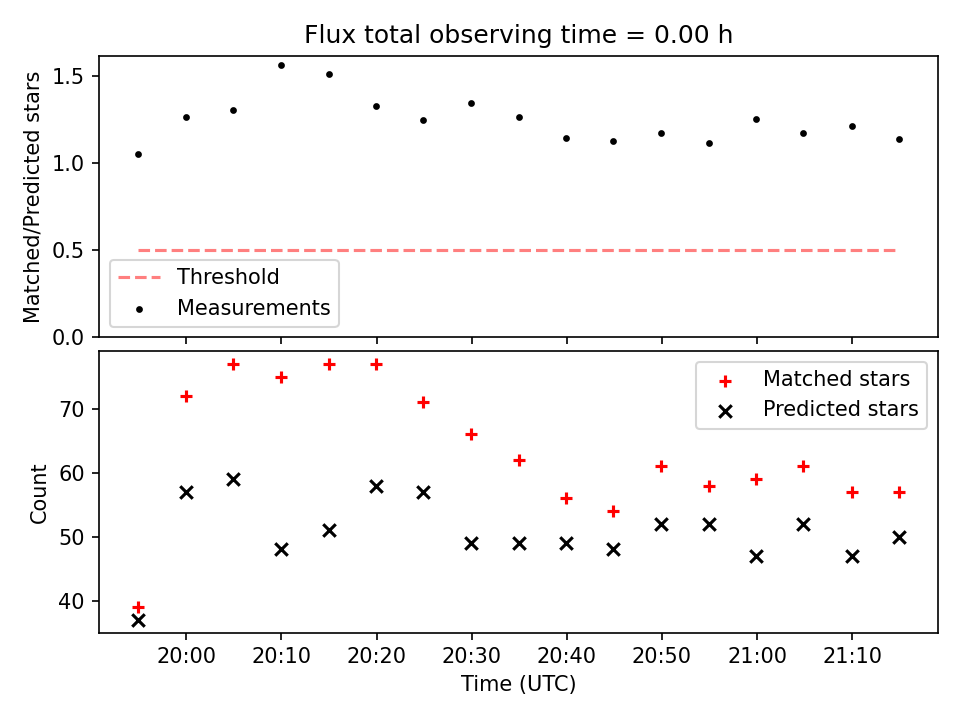 Flux total observing time = 0.00 h

Matched/Predicted stars

1.5
1.0
0.5
0.0

Threshold
Measurements

Count

70
60
50
40

Matched stars
Predicted stars

20:00
20:10
20:20
20:30
20:40
20:50
21:00
21:10

Time (UTC)